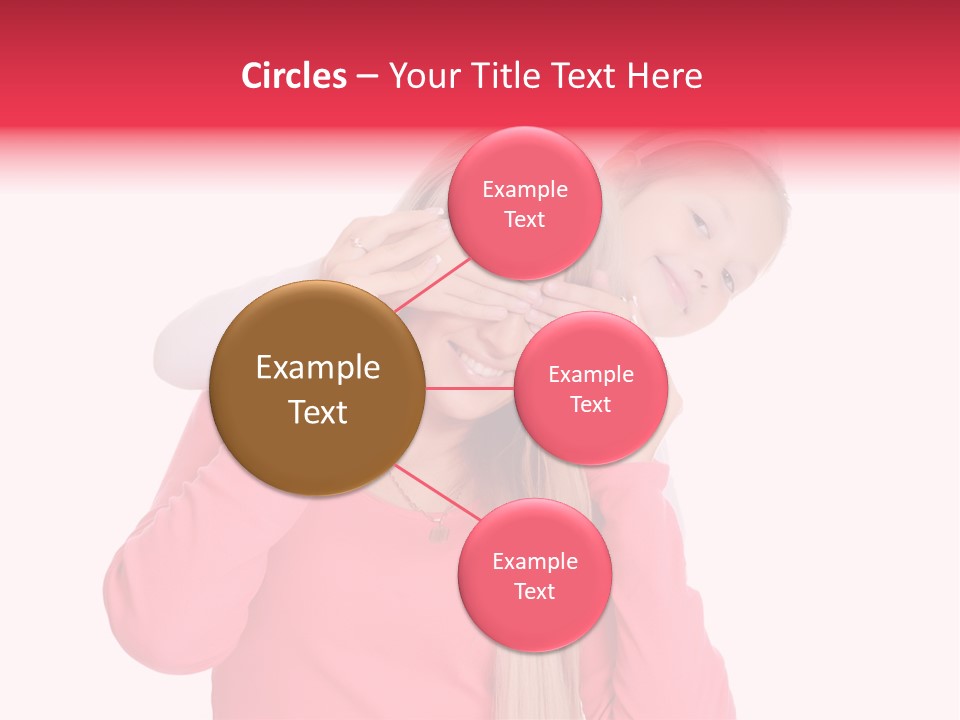 Circles – Your Title Text Here

Example Text

Example Text

Example Text

Example Text